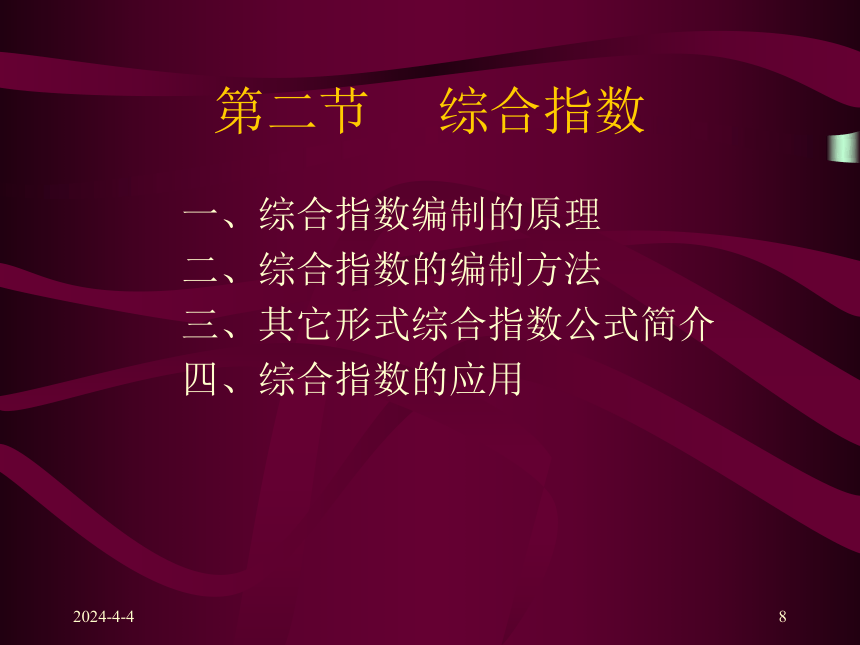 第二节　综合指数

一、综合指数编制的原理
二、综合指数的编制方法
三、其它形式综合指数公式简介
四、综合指数的应用

2024-4-4

8